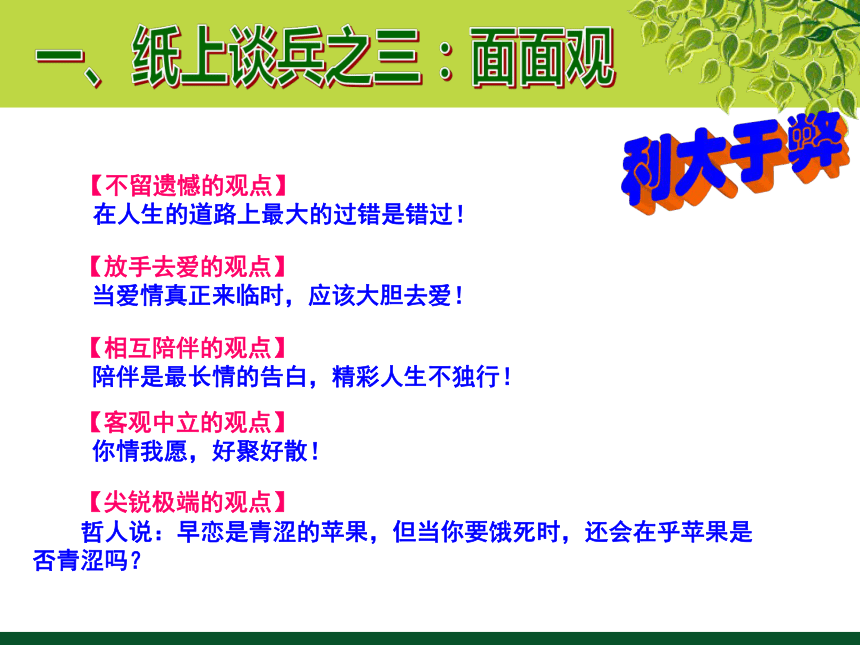 一、纸上谈兵之三：面面观

利大于弊

【不留遗憾的观点】
在人生的道路上最大的过错是错过！

【放手去爱的观点】
当爱情真正来临时，应该大胆去爱！

【相互陪伴的观点】
陪伴是最长情的告白，精彩人生不独行！

【客观中立的观点】
你情我愿，好聚好散！

【尖锐极端的观点】
哲人说：早恋是青涩的苹果，但当你要饿死时，还会在乎苹果是否青涩吗？